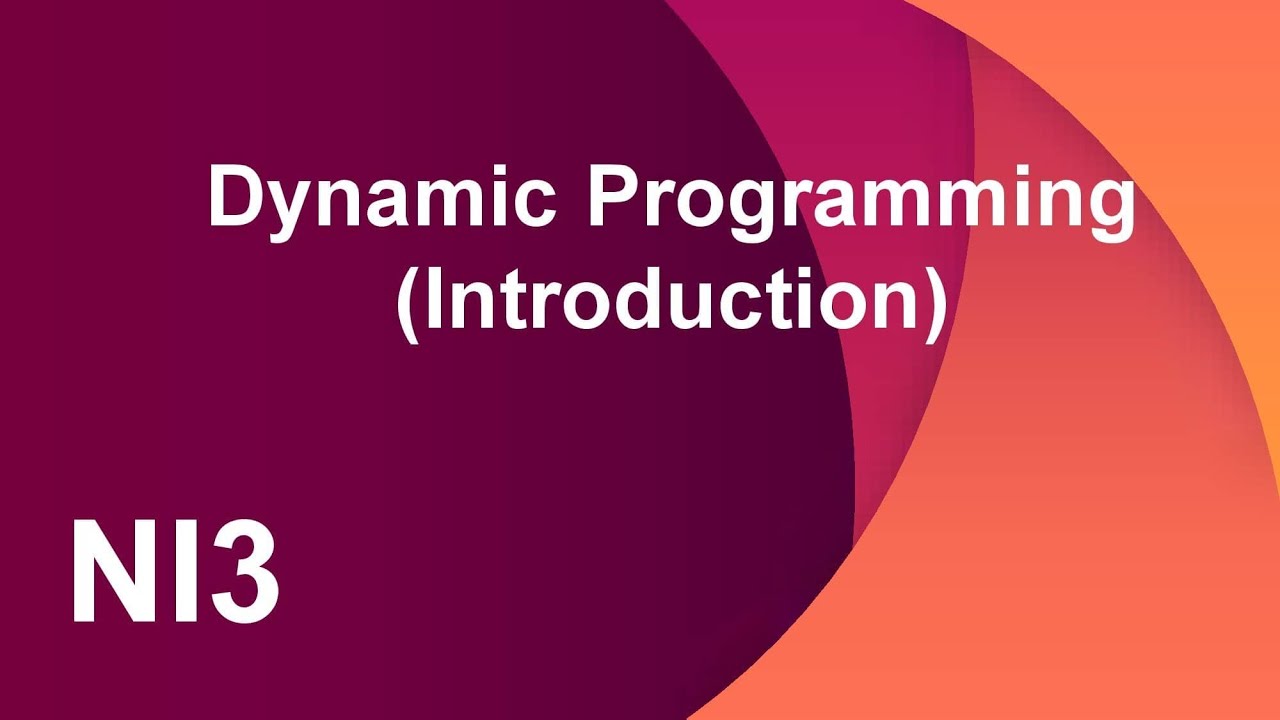 Dynamic Programming
(Introduction)

NI3